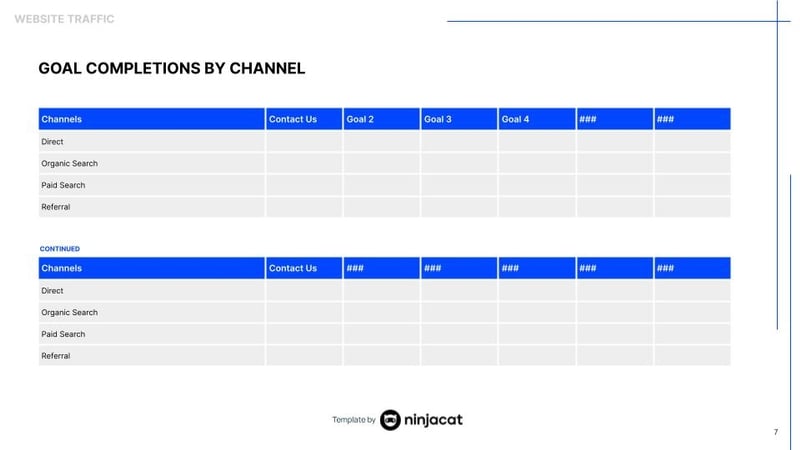 WEBSITE TRAFFIC

GOAL COMPLETIONS BY CHANNEL

| Channels | Contact Us | Goal 2 | Goal 3 | Goal 4 | ### | ### |
|---|---|---|---|---|---|---|
| Direct | | | | | | |
| Organic Search | | | | | | |
| Paid Search | | | | | | |
| Referral | | | | | | |

CONTINUED

| Channels | Contact Us | ### | ### | ### | ### | ### |
|---|---|---|---|---|---|---|
| Direct | | | | | | |
| Organic Search | | | | | | |
| Paid Search | | | | | | |
| Referral | | | | | | |

Template by ninjacat

7